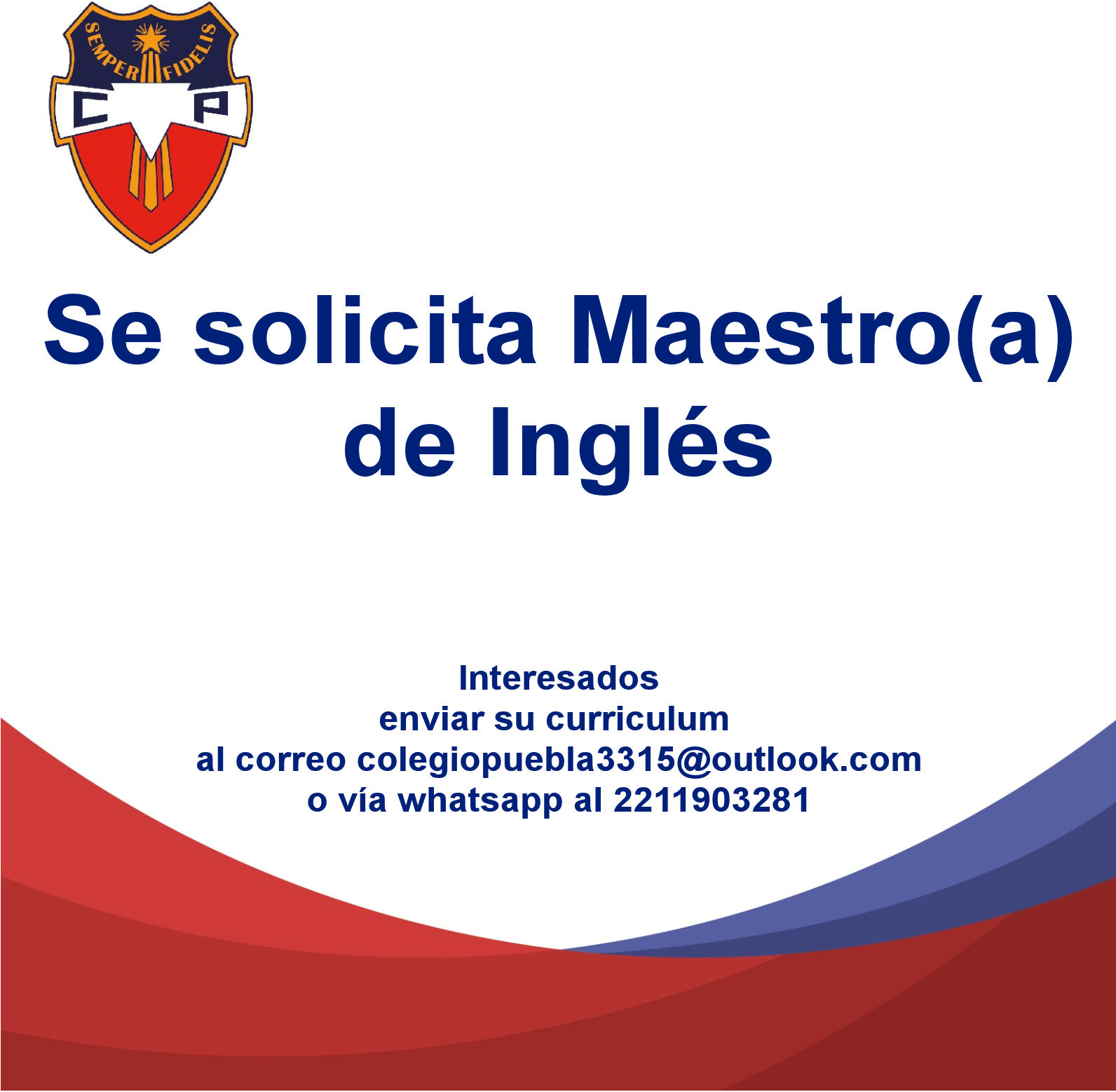 SEMPER FIDELIS
C P

Se solicita Maestro(a) de Inglés

Interesados
enviar su curriculum
al correo colegiopuebla3315@outlook.com
o vía whatsapp al 2211903281